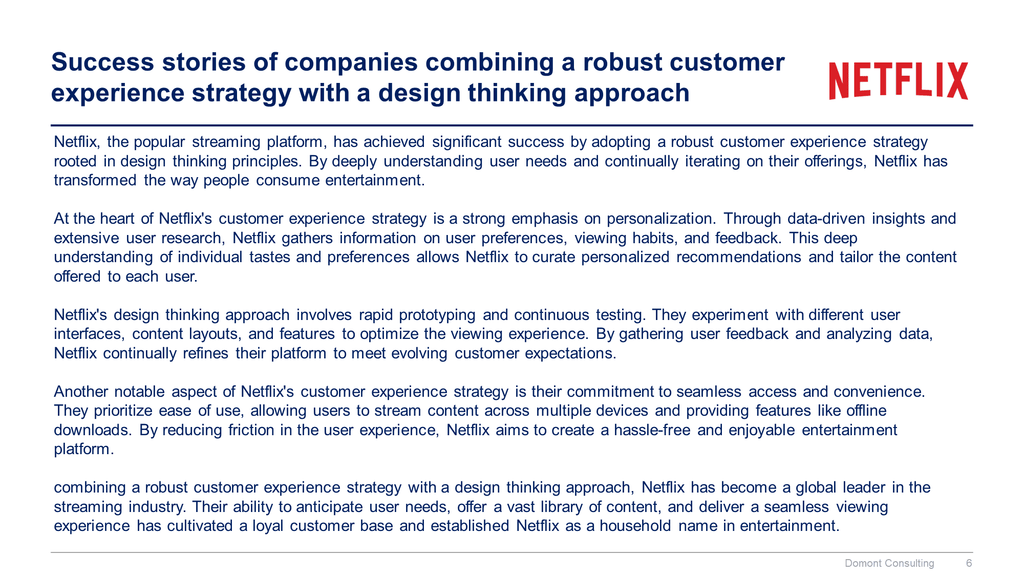 Success stories of companies combining a robust customer experience strategy with a design thinking approach

NETFLIX

Netflix, the popular streaming platform, has achieved significant success by adopting a robust customer experience strategy rooted in design thinking principles. By deeply understanding user needs and continually iterating on their offerings, Netflix has transformed the way people consume entertainment.

At the heart of Netflix's customer experience strategy is a strong emphasis on personalization. Through data-driven insights and extensive user research, Netflix gathers information on user preferences, viewing habits, and feedback. This deep understanding of individual tastes and preferences allows Netflix to curate personalized recommendations and tailor the content offered to each user.

Netflix's design thinking approach involves rapid prototyping and continuous testing. They experiment with different user interfaces, content layouts, and features to optimize the viewing experience. By gathering user feedback and analyzing data, Netflix continually refines their platform to meet evolving customer expectations.

Another notable aspect of Netflix's customer experience strategy is their commitment to seamless access and convenience. They prioritize ease of use, allowing users to stream content across multiple devices and providing features like offline downloads. By reducing friction in the user experience, Netflix aims to create a hassle-free and enjoyable entertainment platform.

combining a robust customer experience strategy with a design thinking approach, Netflix has become a global leader in the streaming industry. Their ability to anticipate user needs, offer a vast library of content, and deliver a seamless viewing experience has cultivated a loyal customer base and established Netflix as a household name in entertainment.

Domont Consulting 6